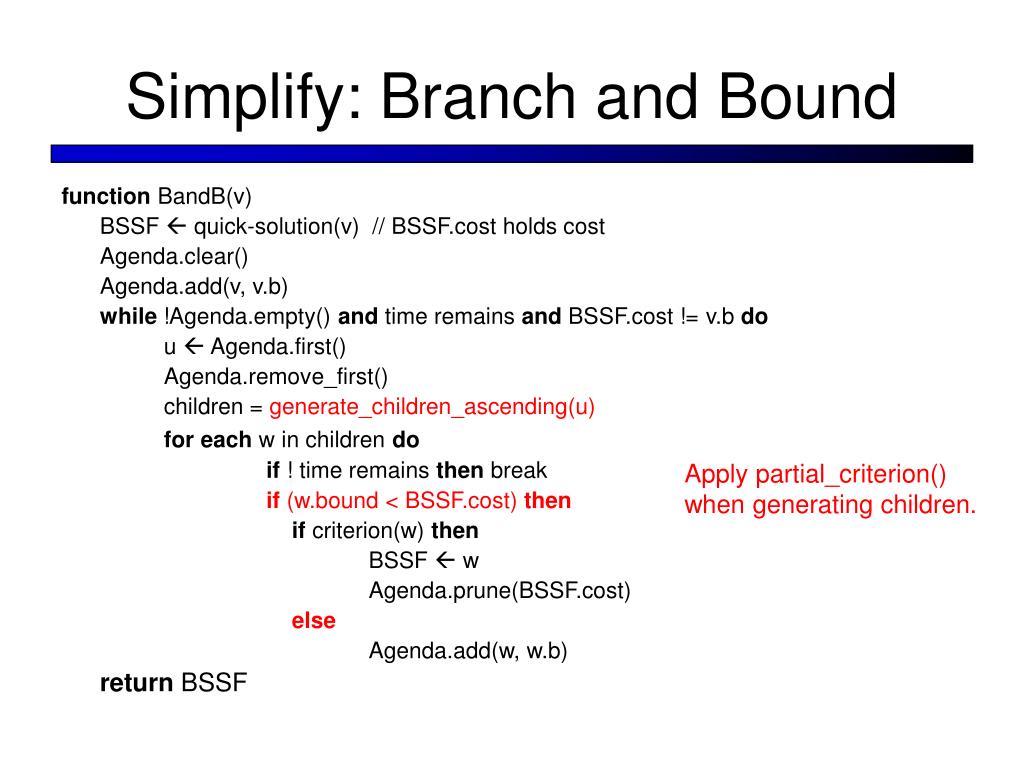 Simplify: Branch and Bound

function BandB(v)
BSSF ← quick-solution(v) // BSSF.cost holds cost
Agenda.clear()
Agenda.add(v, v.b)
while !Agenda.empty() and time remains and BSSF.cost != v.b do
u ← Agenda.first()
Agenda.remove_first()
children = generate_children_ascending(u)
for each w in children do
if ! time remains then break
if (w.bound < BSSF.cost) then
if criterion(w) then
BSSF ← w
Agenda.prune(BSSF.cost)
else
Agenda.add(w, w.b)
return BSSF

Apply partial_criterion() when generating children.